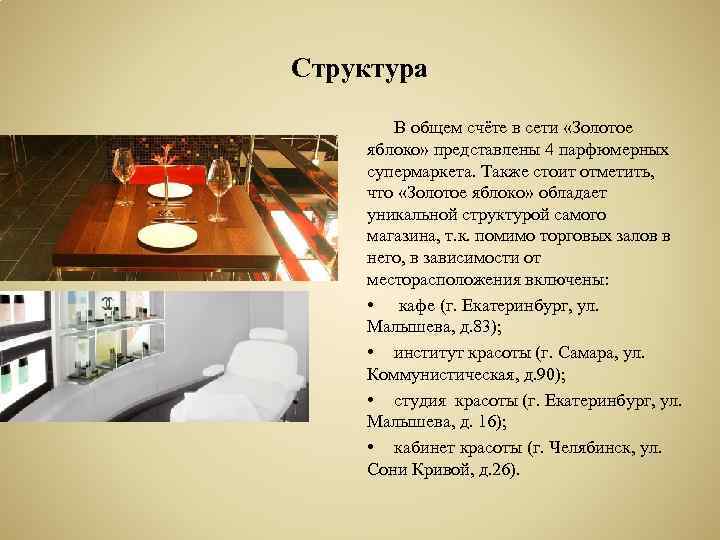 Структура

В общем счёте в сети «Золотое яблоко» представлены 4 парфюмерных супермаркета. Также стоит отметить, что «Золотое яблоко» обладает уникальной структурой самого магазина, т.к. помимо торговых залов в него, в зависимости от месторасположения включены:

• кафе (г. Екатеринбург, ул. Малышева, д.83);

• институт красоты (г. Самара, ул. Коммунистическая, д.90);

• студия красоты (г. Екатеринбург, ул. Малышева, д. 16);

• кабинет красоты (г. Челябинск, ул. Сони Кривой, д.26).